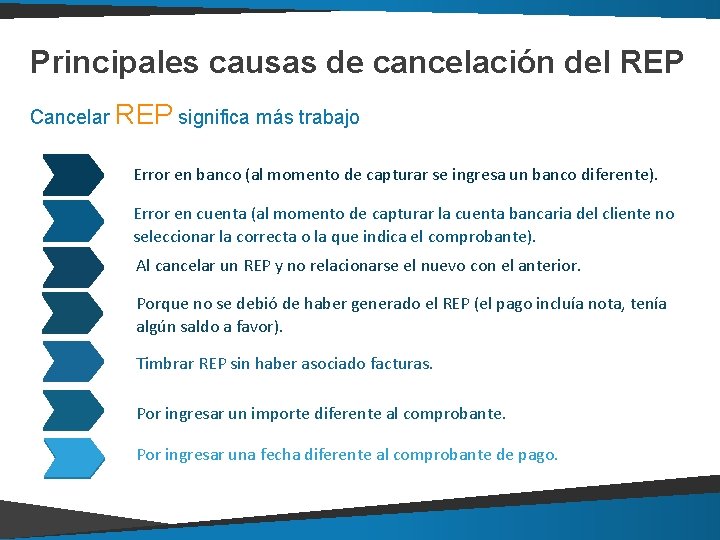 Principales causas de cancelación del REP

Cancelar REP significa más trabajo

Error en banco (al momento de capturar se ingresa un banco diferente).

Error en cuenta (al momento de capturar la cuenta bancaria del cliente no seleccionar la correcta o la que indica el comprobante).

Al cancelar un REP y no relacionarse el nuevo con el anterior.

Porque no se debió de haber generado el REP (el pago incluía nota, tenía algún saldo a favor).

Timbrar REP sin haber asociado facturas.

Por ingresar un importe diferente al comprobante.

Por ingresar una fecha diferente al comprobante de pago.